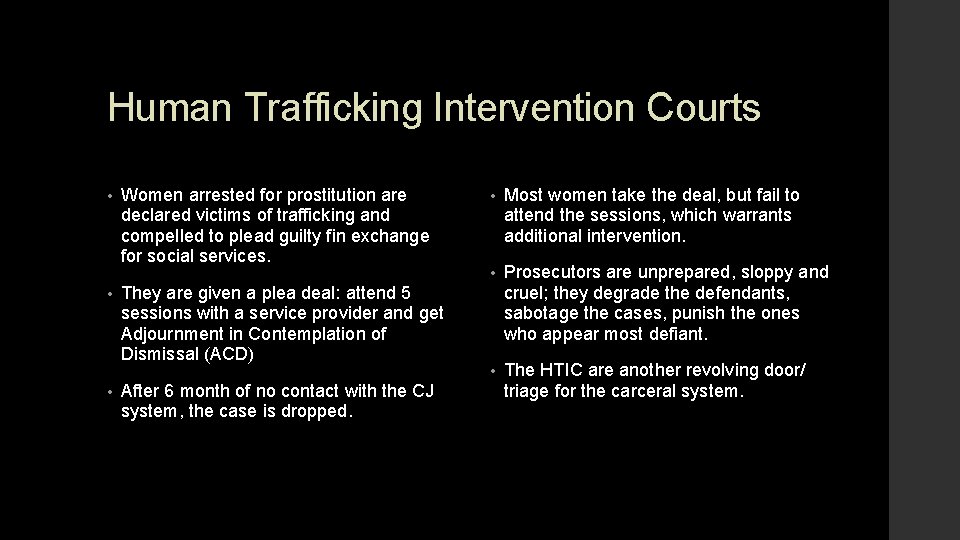 Human Trafficking Intervention Courts

• Women arrested for prostitution are declared victims of trafficking and compelled to plead guilty fin exchange for social services.

• They are given a plea deal: attend 5 sessions with a service provider and get Adjournment in Contemplation of Dismissal (ACD)

• After 6 month of no contact with the CJ system, the case is dropped.

• Most women take the deal, but fail to attend the sessions, which warrants additional intervention.

• Prosecutors are unprepared, sloppy and cruel; they degrade the defendants, sabotage the cases, punish the ones who appear most defiant.

• The HTIC are another revolving door/ triage for the carceral system.